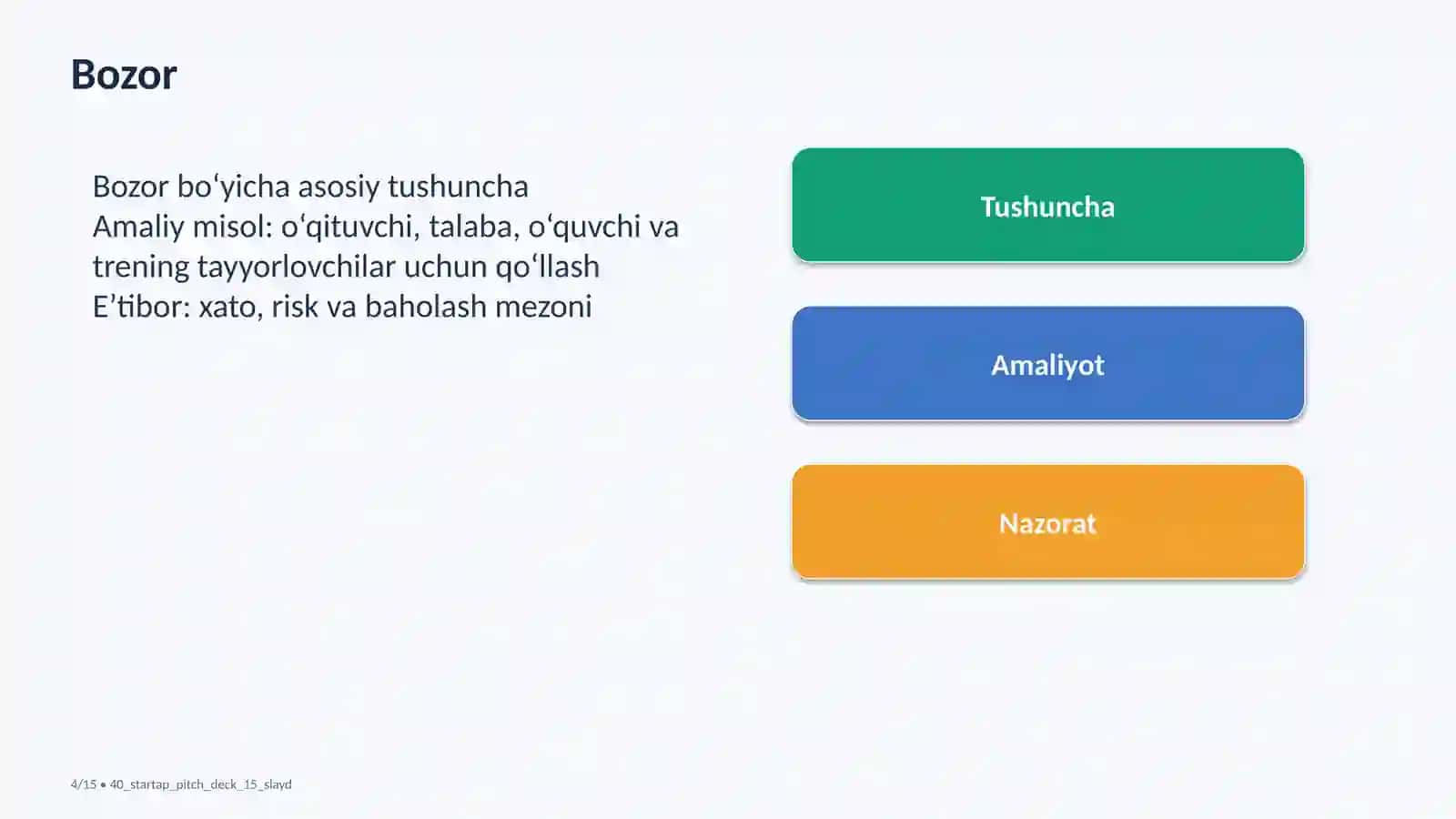 Bozor

Bozor bo‘yicha asosiy tushuncha
Amaliy misol: o‘qituvchi, talaba, o‘quvchi va trening tayyorlovchilar uchun qo‘llash
E’tibor: xato, risk va baholash mezoni

Tushuncha

Amaliyot

Nazorat

4/15 • 40_startap_pitch_deck_15_slayd